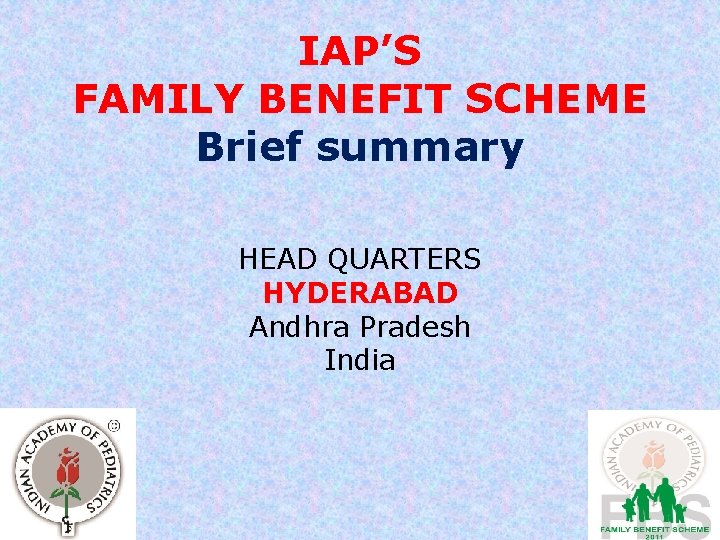 IAP'S
FAMILY BENEFIT SCHEME
Brief summary

HEAD QUARTERS
HYDERABAD
Andhra Pradesh
India

INDIAN ACADEMY OF PEDIATRICS

INDIAN ACADEMY OF PEDIATRICS
FBS
FAMILY BENEFIT SCHEME
2011